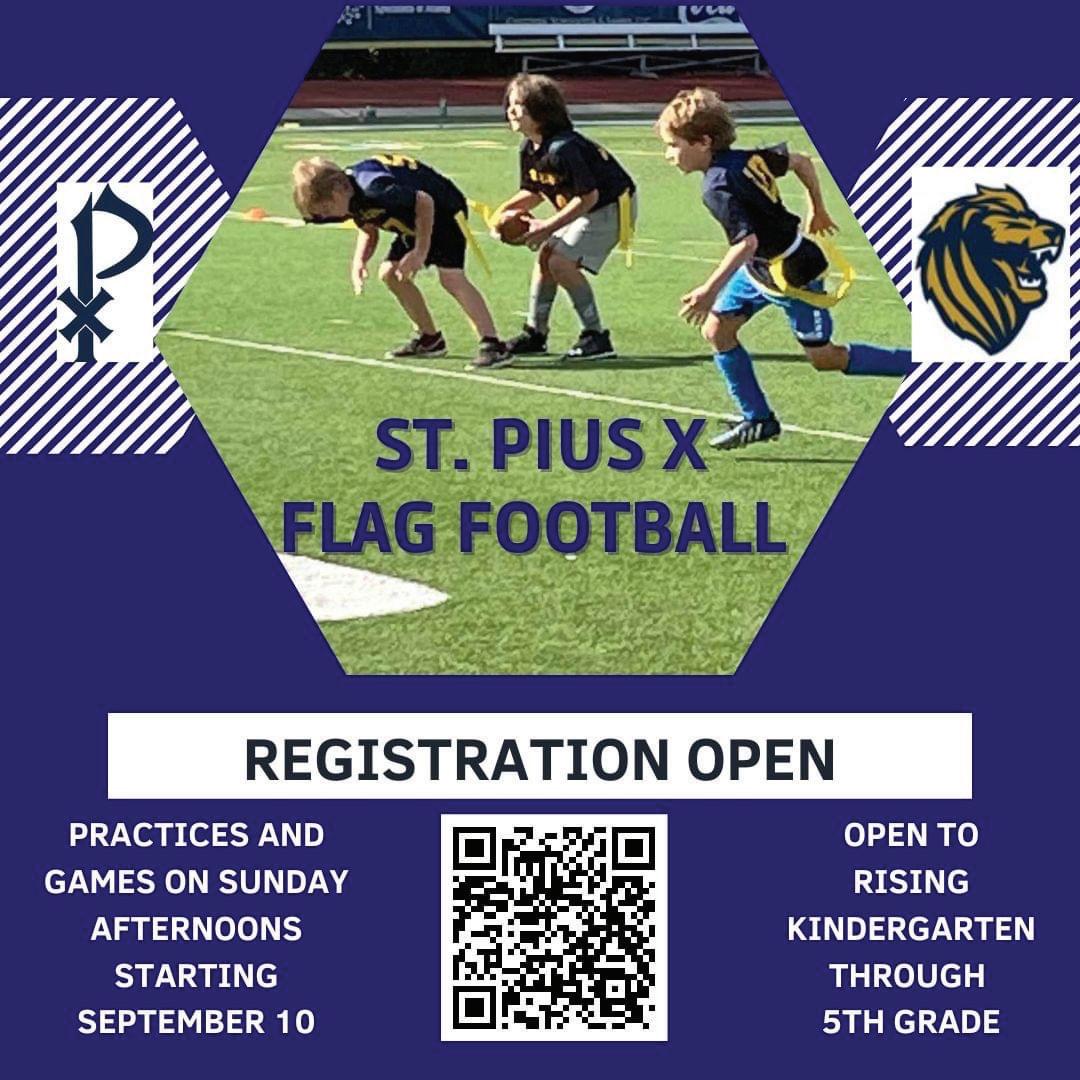 ST. PIUS X
FLAG FOOTBALL

REGISTRATION OPEN

PRACTICES AND GAMES ON SUNDAY AFTERNOONS STARTING SEPTEMBER 10

OPEN TO RISING KINDERGARTEN THROUGH 5TH GRADE